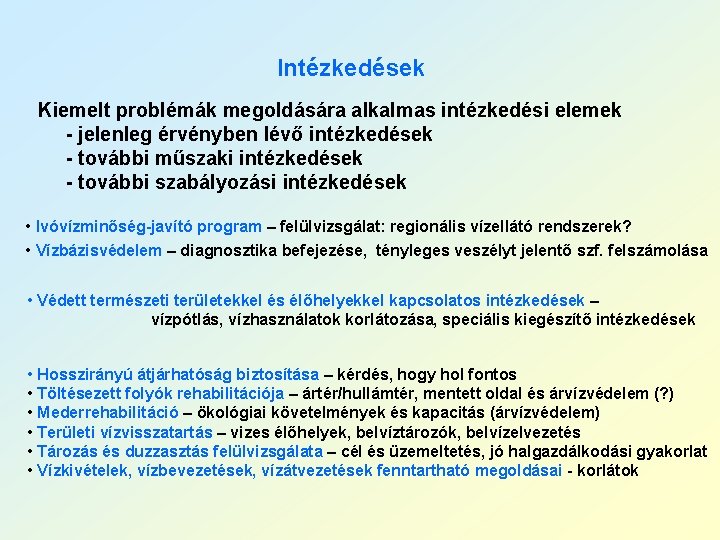 Intézkedések

Kiemelt problémák megoldására alkalmas intézkedési elemek
- jelenleg érvényben lévő intézkedések
- további műszaki intézkedések
- további szabályozási intézkedések

• Ivóvízminőség-javító program – felülvizsgálat: regionális vízellátó rendszerek?
• Vízbázisvédelem – diagnosztika befejezése, tényleges veszélyt jelentő szf. felszámolása

• Védett természeti területekkel és élőhelyekkel kapcsolatos intézkedések – vízpótlás, vízhasználatok korlátozása, speciális kiegészítő intézkedések

• Hosszirányú átjárhatóság biztosítása – kérdés, hogy hol fontos
• Töltésezett folyók rehabilitációja – ártér/hullámtér, mentett oldal és árvízvédelem (?)
• Mederrehabilitáció – ökológiai követelmények és kapacitás (árvízvédelem)
• Területi vízvisszatartás – vizes élőhelyek, belvíztározók, belvízelvezetés
• Tározás és duzzasztás felülvizsgálata – cél és üzemeltetés, jó halgazdálkodási gyakorlat
• Vízkivételek, vízbevezetések, vízátvezetések fenntartható megoldásai - korlátok